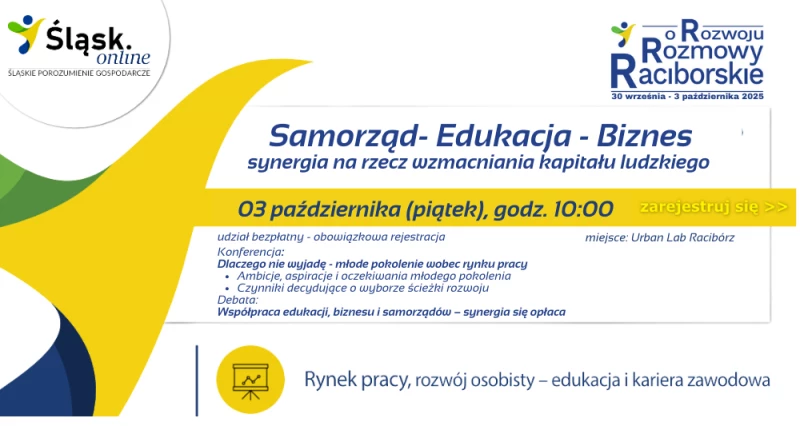 Śląsk. online
ŚLĄSKIE POROZUMIENIE GOSPODARCZE

o Rozwoju Rozmowy Raciborskie
30 września - 3 października 2025

Samorząd- Edukacja - Biznes
synergia na rzecz wzmacniania kapitału ludzkiego

03 października (piątek), godz. 10:00

zarejestruj się >>

udział bezpłatny - obowiązkowa rejestracja

miejsce: Urban Lab Racibórz

Konferencja:
Dlaczego nie wyjadę - młode pokolenie wobec rynku pracy
• Ambicje, aspiracje i oczekiwania młodego pokolenia
• Czynniki decydujące o wyborze ścieżki rozwoju
Debata:
Współpraca edukacji, biznesu i samorządów – synergia się opłaca

Rynek pracy, rozwój osobisty – edukacja i kariera zawodowa